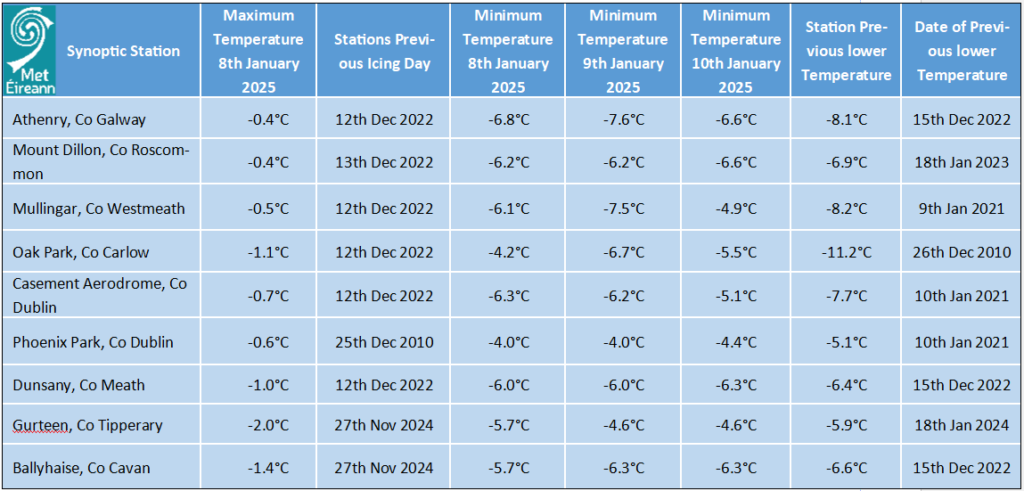 | Met Éireann Synoptic Station | Maximum Temperature 8th January 2025 | Stations Previous Icing Day | Minimum Temperature 8th January 2025 | Minimum Temperature 9th January 2025 | Minimum Temperature 10th January 2025 | Station Previous lower Temperature | Date of Previous lower Temperature |
|---|---|---|---|---|---|---|---|
| Athenry, Co Galway | -0.4°C | 12th Dec 2022 | -6.8°C | -7.6°C | -6.6°C | -8.1°C | 15th Dec 2022 |
| Mount Dillon, Co Roscommon | -0.4°C | 13th Dec 2022 | -6.2°C | -6.2°C | -6.6°C | -6.9°C | 18th Jan 2023 |
| Mullingar, Co Westmeath | -0.5°C | 12th Dec 2022 | -6.1°C | -7.5°C | -4.9°C | -8.2°C | 9th Jan 2021 |
| Oak Park, Co Carlow | -1.1°C | 12th Dec 2022 | -4.2°C | -6.7°C | -5.5°C | -11.2°C | 26th Dec 2010 |
| Casement Aerodrome, Co Dublin | -0.7°C | 12th Dec 2022 | -6.3°C | -6.2°C | -5.1°C | -7.7°C | 10th Jan 2021 |
| Phoenix Park, Co Dublin | -0.6°C | 25th Dec 2010 | -4.0°C | -4.0°C | -4.4°C | -5.1°C | 10th Jan 2021 |
| Dunsany, Co Meath | -1.0°C | 12th Dec 2022 | -6.0°C | -6.0°C | -6.3°C | -6.4°C | 15th Dec 2022 |
| Gurteen, Co Tipperary | -2.0°C | 27th Nov 2024 | -5.7°C | -4.6°C | -4.6°C | -5.9°C | 18th Jan 2024 |
| Ballyhaise, Co Cavan | -1.4°C | 27th Nov 2024 | -5.7°C | -6.3°C | -6.3°C | -6.6°C | 15th Dec 2022 |